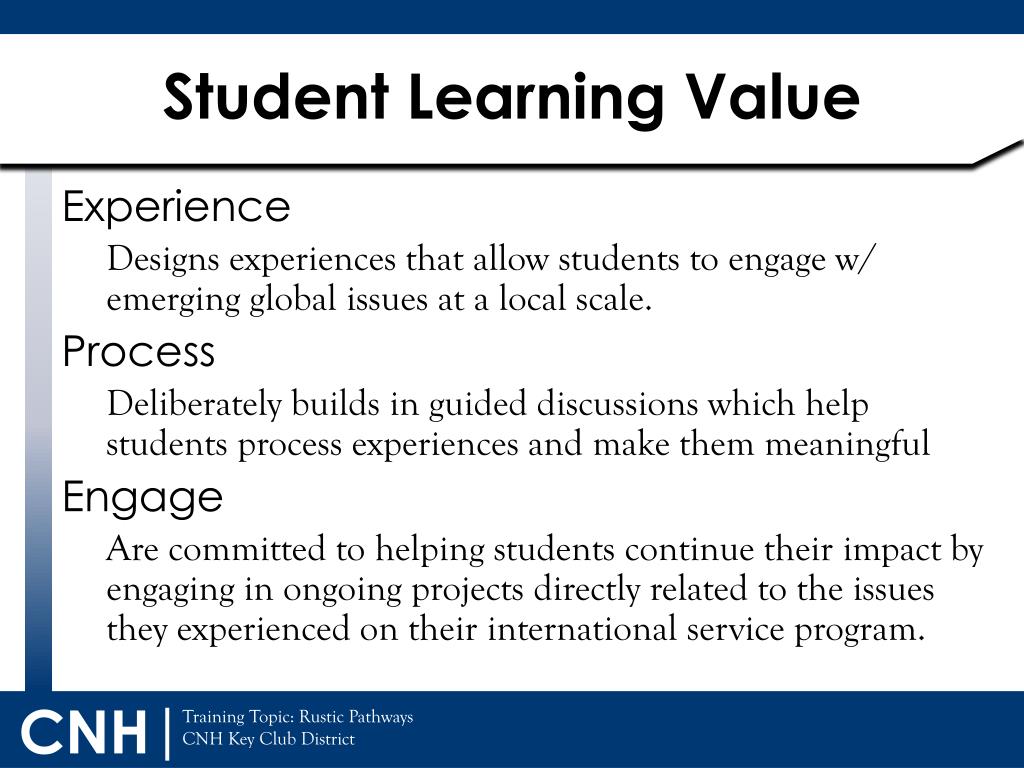 Student Learning Value

Experience

Designs experiences that allow students to engage w/ emerging global issues at a local scale.

Process

Deliberately builds in guided discussions which help students process experiences and make them meaningful

Engage

Are committed to helping students continue their impact by engaging in ongoing projects directly related to the issues they experienced on their international service program.

CNH | Training Topic: Rustic Pathways
CNH Key Club District